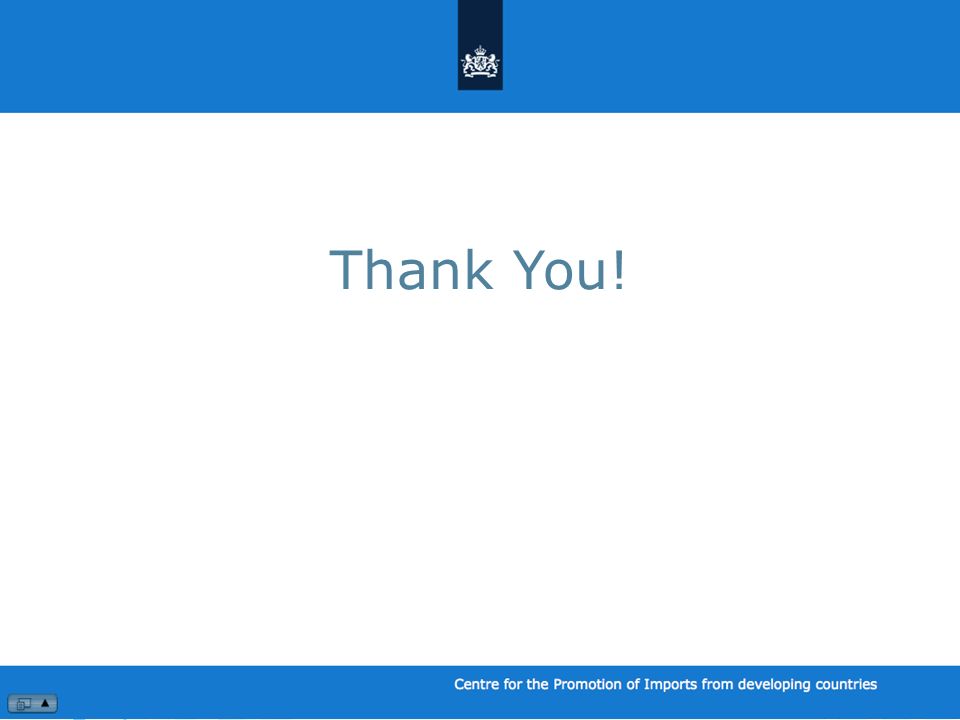 Thank You!

Centre for the Promotion of Imports from developing countries